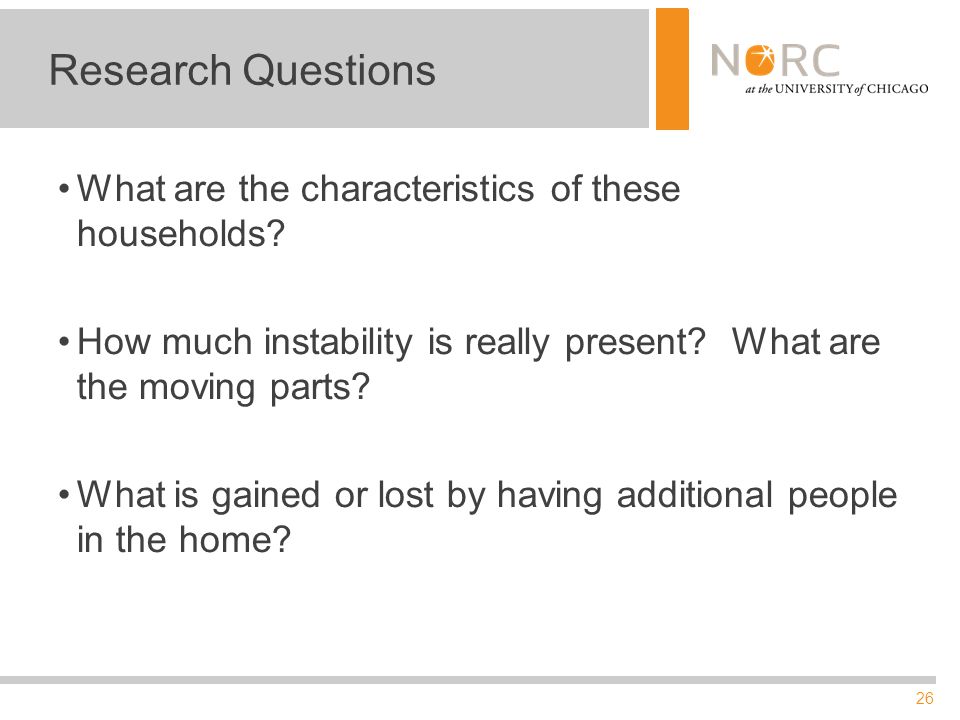 Research Questions

NORC
at the UNIVERSITY of CHICAGO

• What are the characteristics of these households?

• How much instability is really present? What are the moving parts?

• What is gained or lost by having additional people in the home?

26